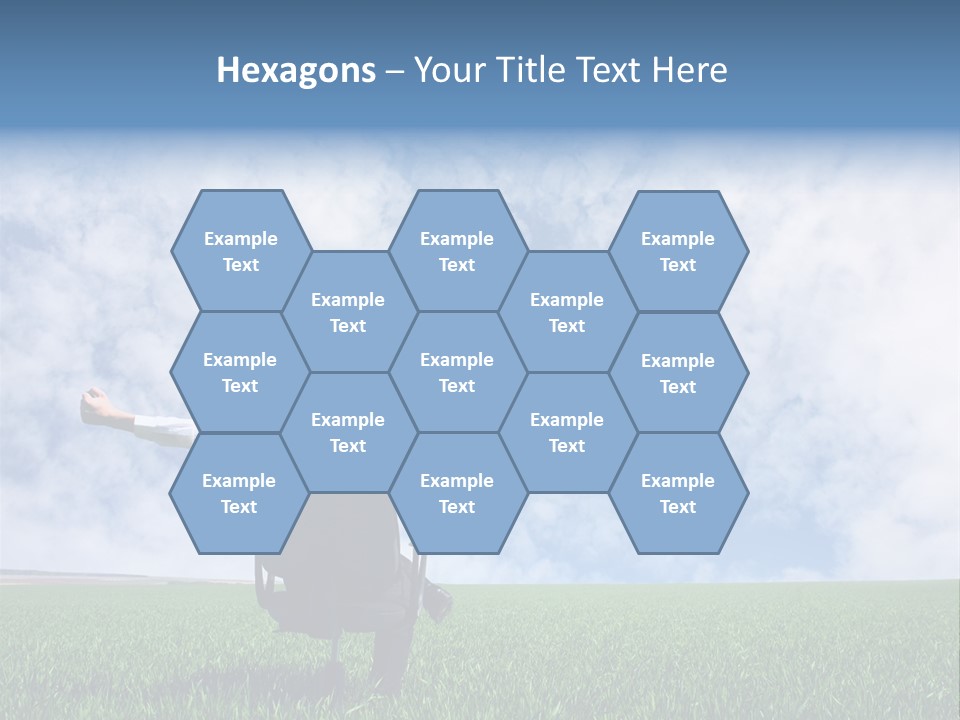 Hexagons – Your Title Text Here

Example Text

Example Text

Example Text

Example Text

Example Text

Example Text

Example Text

Example Text

Example Text

Example Text

Example Text

Example Text

Example Text